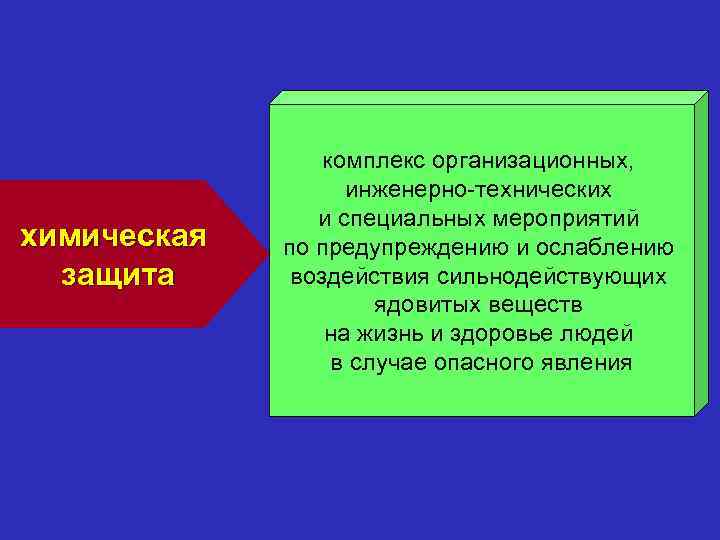 химическая защита

комплекс организационных, инженерно-технических и специальных мероприятий по предупреждению и ослаблению воздействия сильнодействующих ядовитых веществ на жизнь и здоровье людей в случае опасного явления